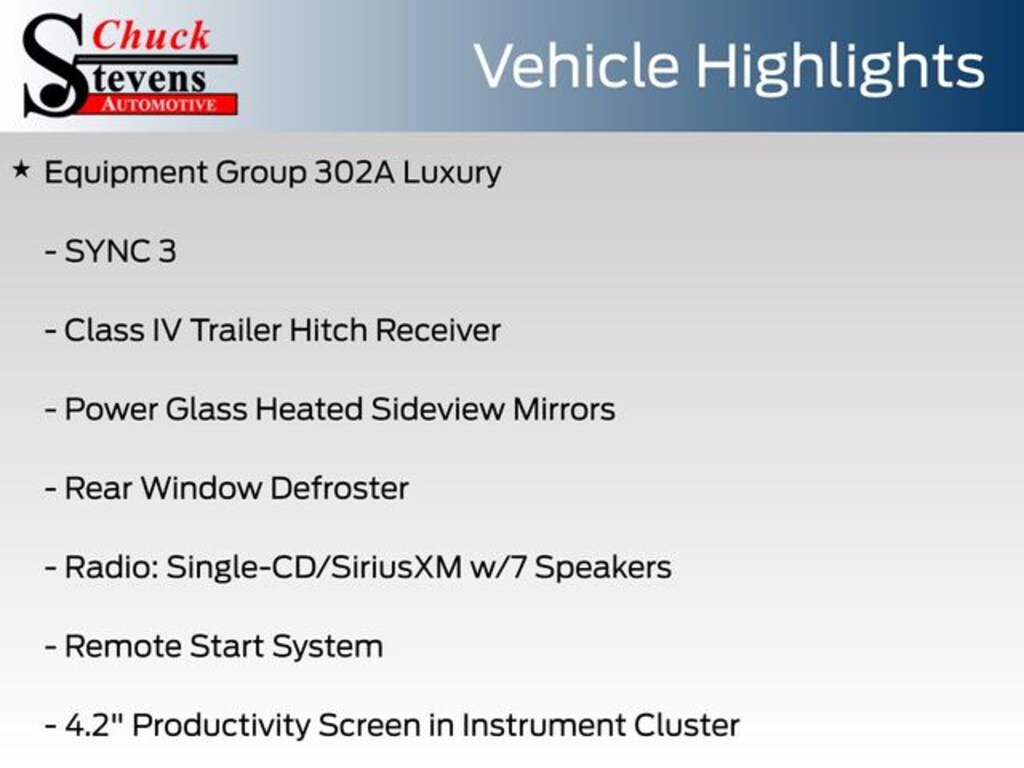 Chuck
Stevens
AUTOMOTIVE

Vehicle Highlights

★ Equipment Group 302A Luxury

- SYNC 3

- Class IV Trailer Hitch Receiver

- Power Glass Heated Sideview Mirrors

- Rear Window Defroster

- Radio: Single-CD/SiriusXM w/7 Speakers

- Remote Start System

- 4.2" Productivity Screen in Instrument Cluster